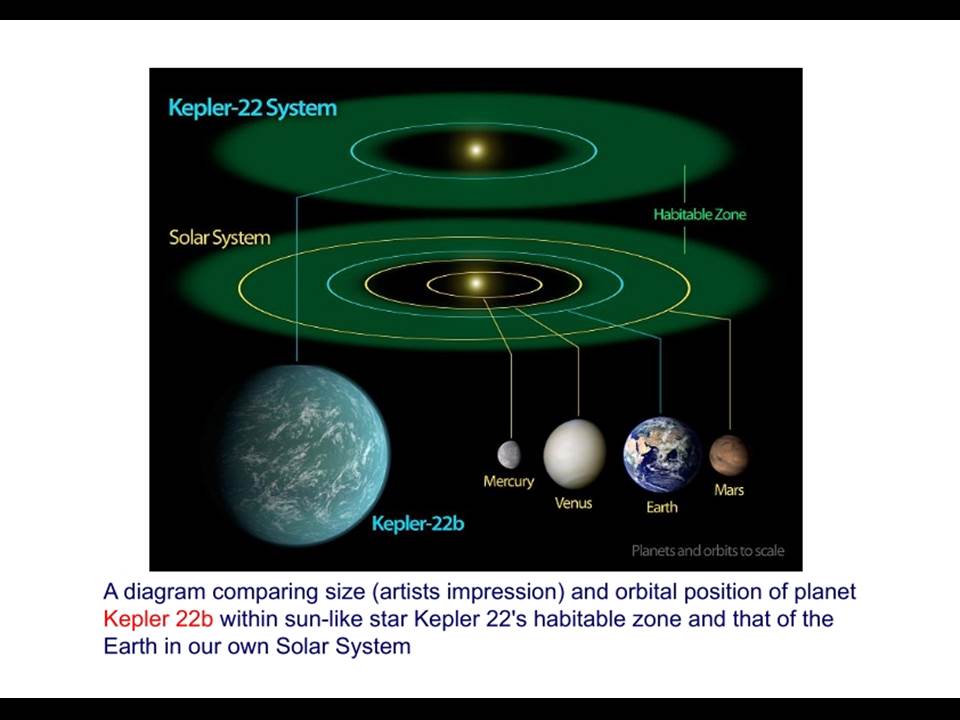 Kepler-22 System

Habitable Zone

Solar System

Kepler-22b

Mercury

Venus

Earth

Mars

Planets and orbits to scale

A diagram comparing size (artists impression) and orbital position of planet Kepler 22b within sun-like star Kepler 22's habitable zone and that of the Earth in our own Solar System